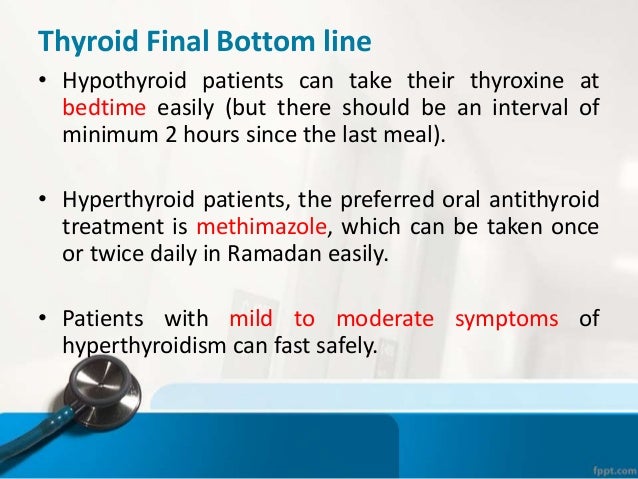 Thyroid Final Bottom line

• Hypothyroid patients can take their thyroxine at bedtime easily (but there should be an interval of minimum 2 hours since the last meal).

• Hyperthyroid patients, the preferred oral antithyroid treatment is methimazole, which can be taken once or twice daily in Ramadan easily.

• Patients with mild to moderate symptoms of hyperthyroidism can fast safely.

fppt.com